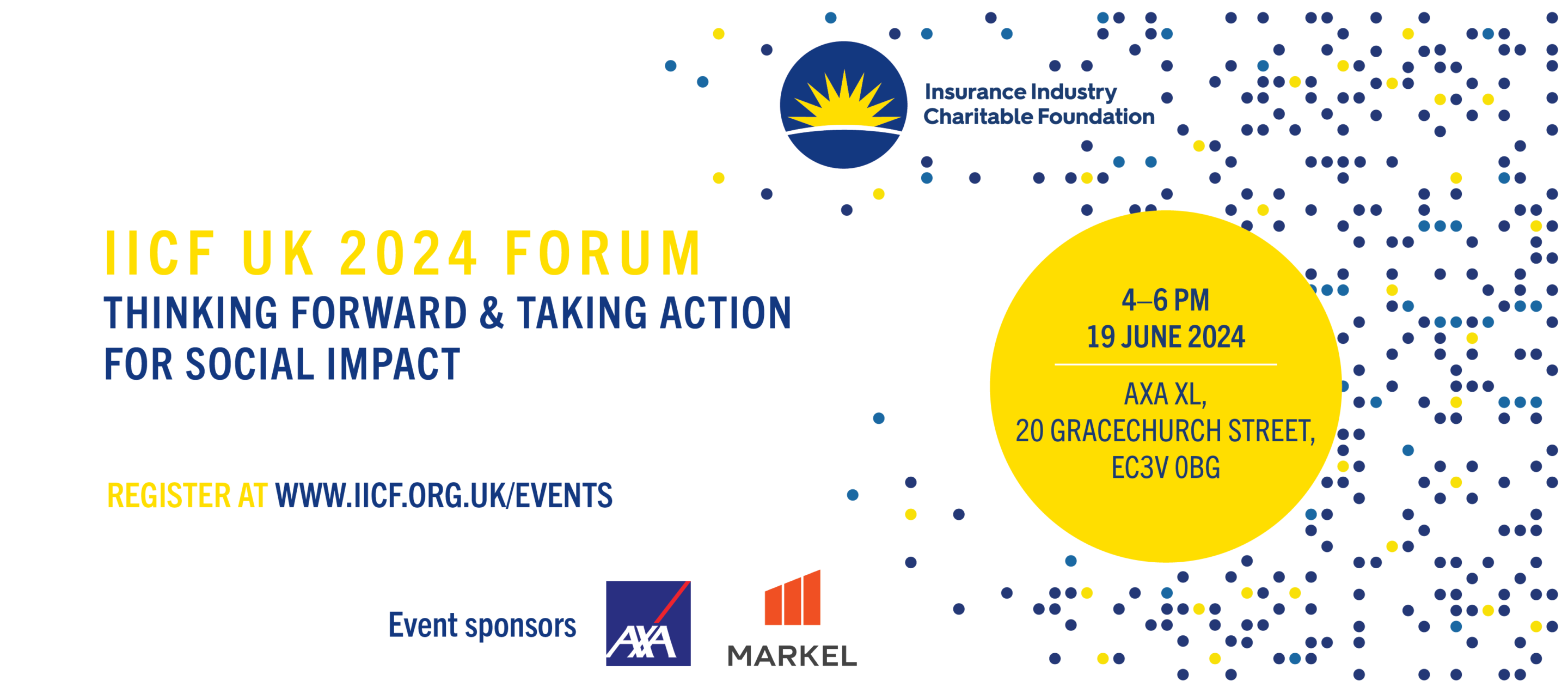 Insurance Industry Charitable Foundation

IICF UK 2024 FORUM
THINKING FORWARD & TAKING ACTION FOR SOCIAL IMPACT

4–6 PM
19 JUNE 2024

AXA XL,
20 GRACECHURCH STREET,
EC3V 0BG

REGISTER AT WWW.IICF.ORG.UK/EVENTS

Event sponsors

AXA

MARKEL